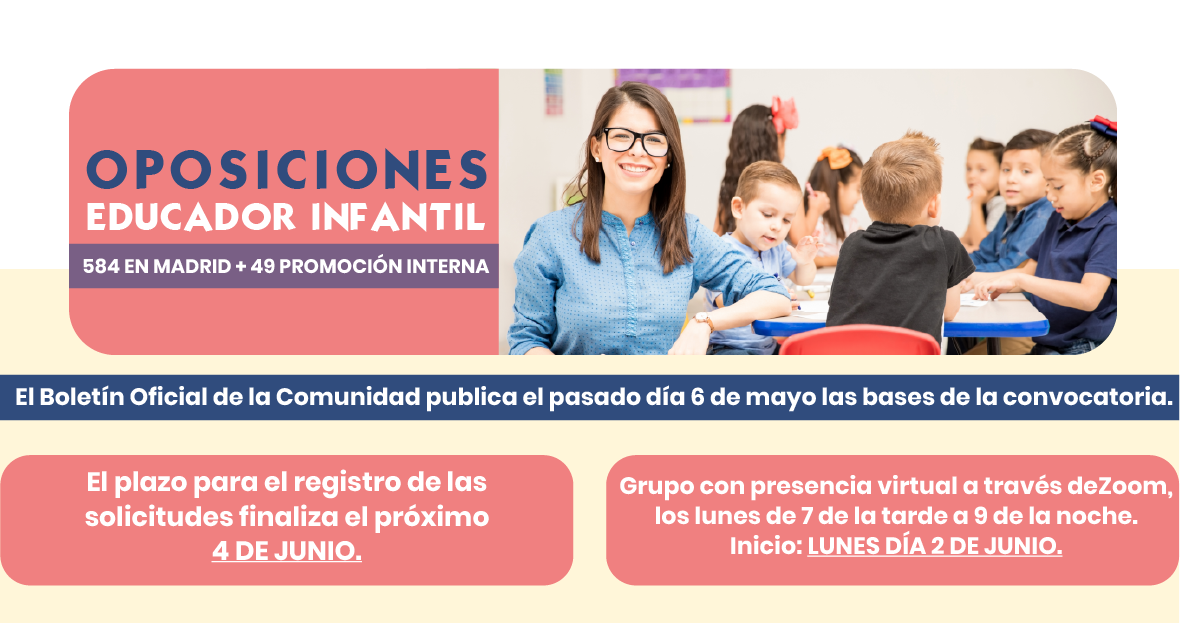 OPOSICIONES
EDUCADOR INFANTIL
584 EN MADRID + 49 PROMOCIÓN INTERNA

El Boletín Oficial de la Comunidad publica el pasado día 6 de mayo las bases de la convocatoria.

El plazo para el registro de las solicitudes finaliza el próximo 4 DE JUNIO.

Grupo con presencia virtual a través deZoom, los lunes de 7 de la tarde a 9 de la noche. Inicio: LUNES DÍA 2 DE JUNIO.